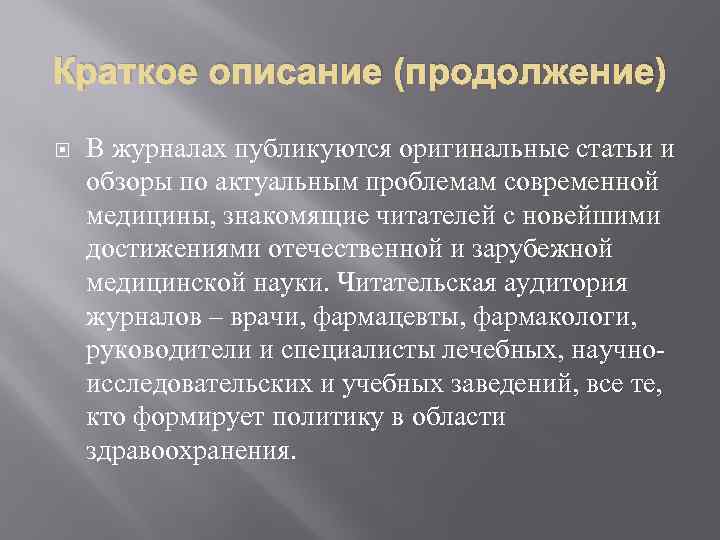 Краткое описание (продолжение)

В журналах публикуются оригинальные статьи и обзоры по актуальным проблемам современной медицины, знакомящие читателей с новейшими достижениями отечественной и зарубежной медицинской науки. Читательская аудитория журналов – врачи, фармацевты, фармакологи, руководители и специалисты лечебных, научно-исследовательских и учебных заведений, все те, кто формирует политику в области здравоохранения.